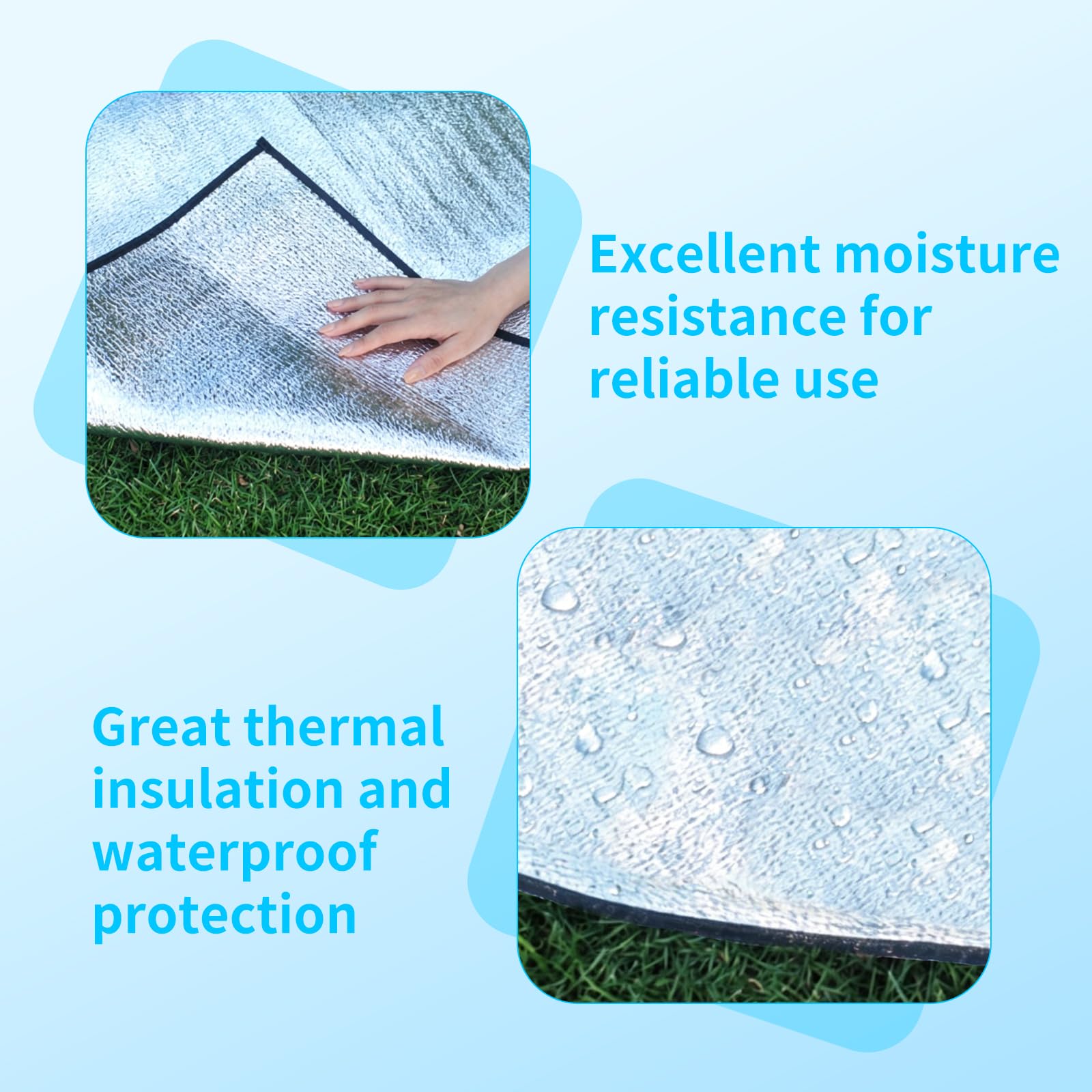 Excellent moisture resistance for reliable use

Great thermal insulation and waterproof protection